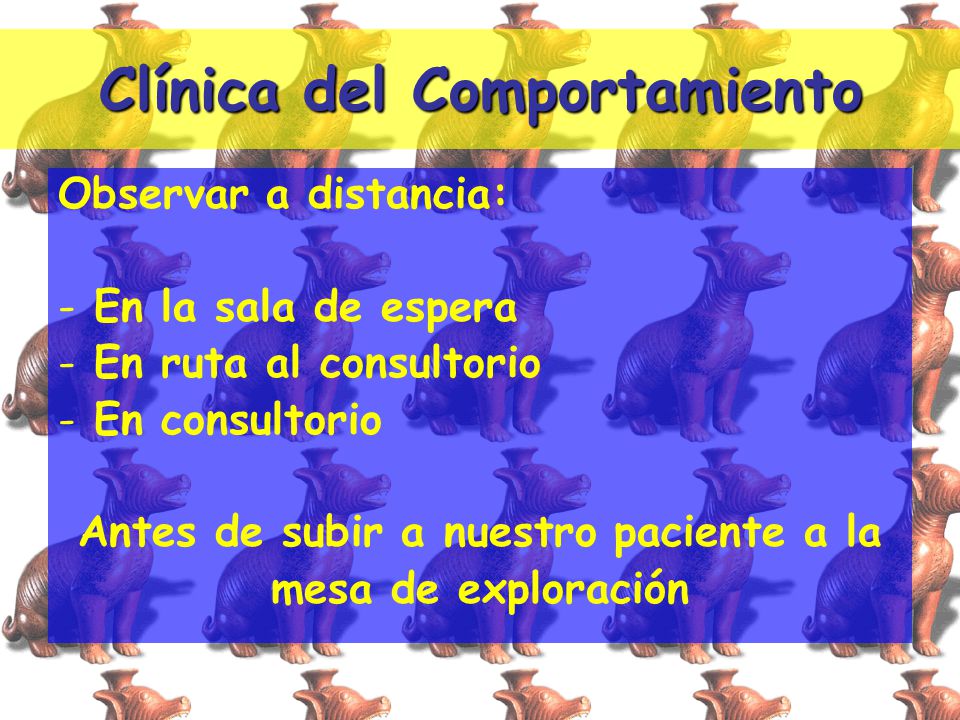 Clínica del Comportamiento

Observar a distancia:

- En la sala de espera
- En ruta al consultorio
- En consultorio

Antes de subir a nuestro paciente a la mesa de exploración